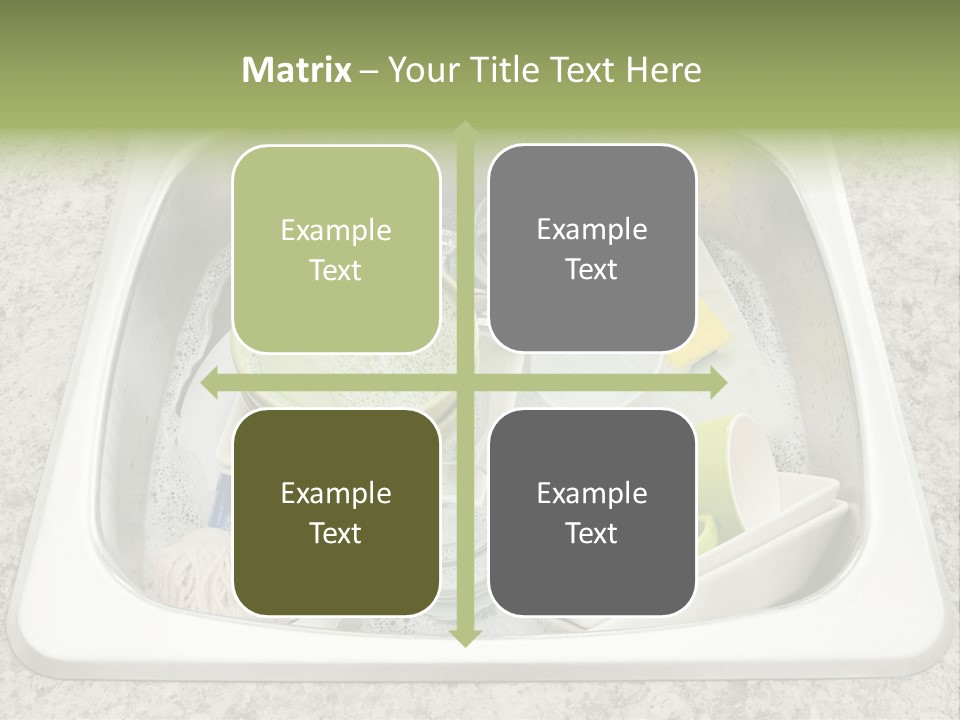 Matrix – Your Title Text Here

Example Text

Example Text

Example Text

Example Text